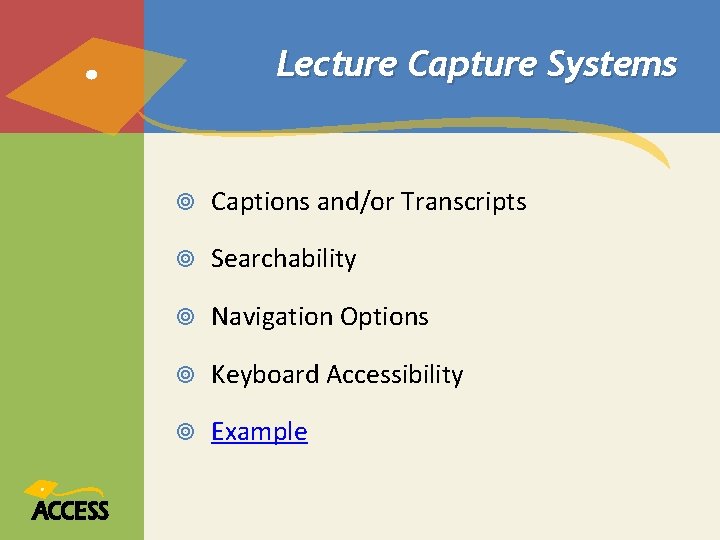 Lecture Capture Systems

Captions and/or Transcripts

Searchability

Navigation Options

Keyboard Accessibility

Example

ACCESS